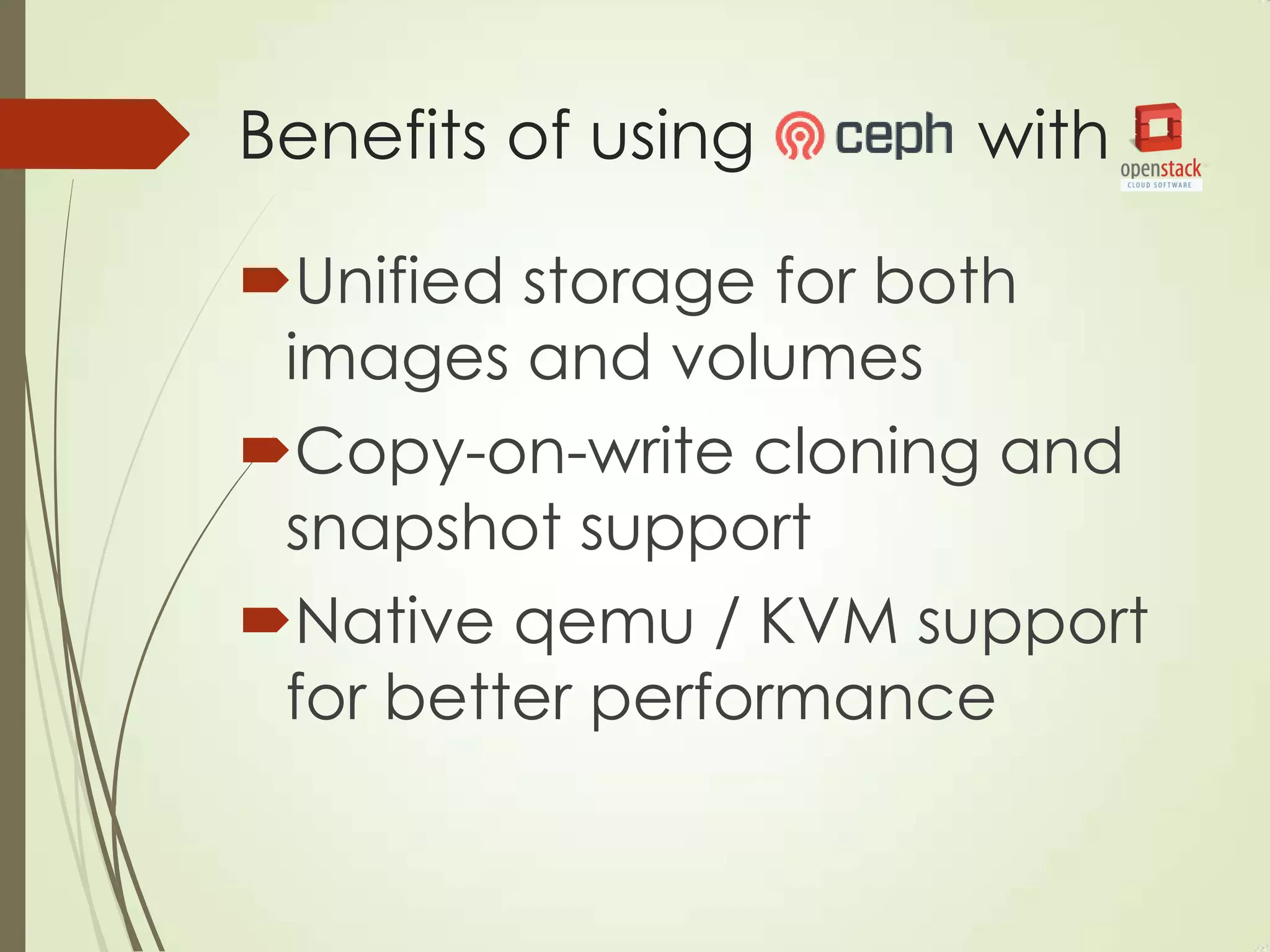 Benefits of using ceph with openstack CLOUD SOFTWARE

Unified storage for both images and volumes

Copy-on-write cloning and snapshot support

Native qemu / KVM support for better performance